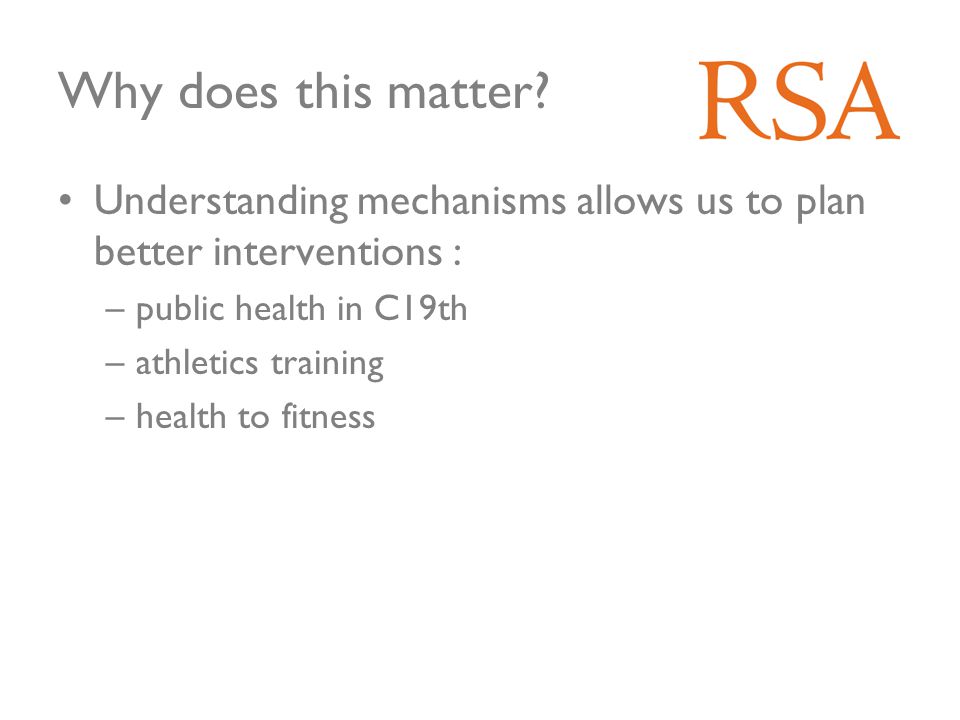 Why does this matter?

RSA

• Understanding mechanisms allows us to plan better interventions :
– public health in C19th
– athletics training
– health to fitness